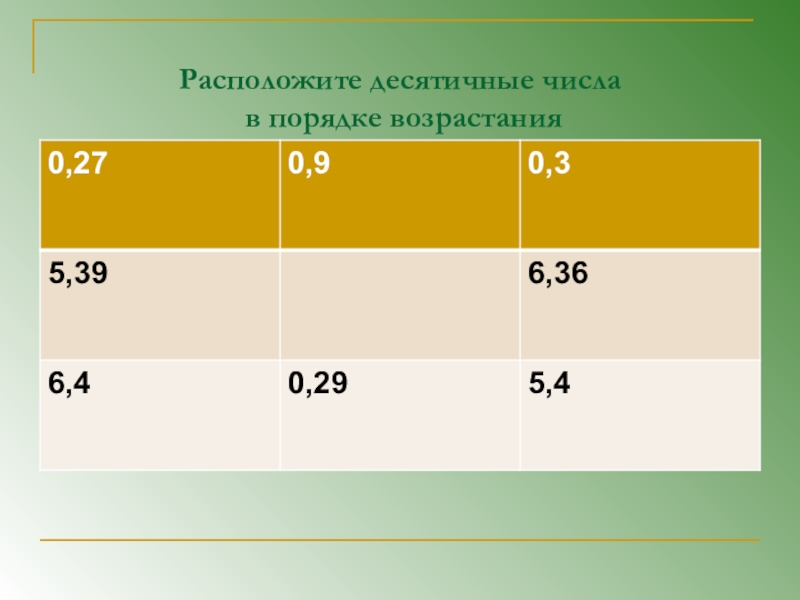 Расположите десятичные числа
в порядке возрастания

| 0,27 | 0,9 | 0,3 |
|---|---|---|
| 5,39 |  | 6,36 |
| 6,4 | 0,29 | 5,4 |